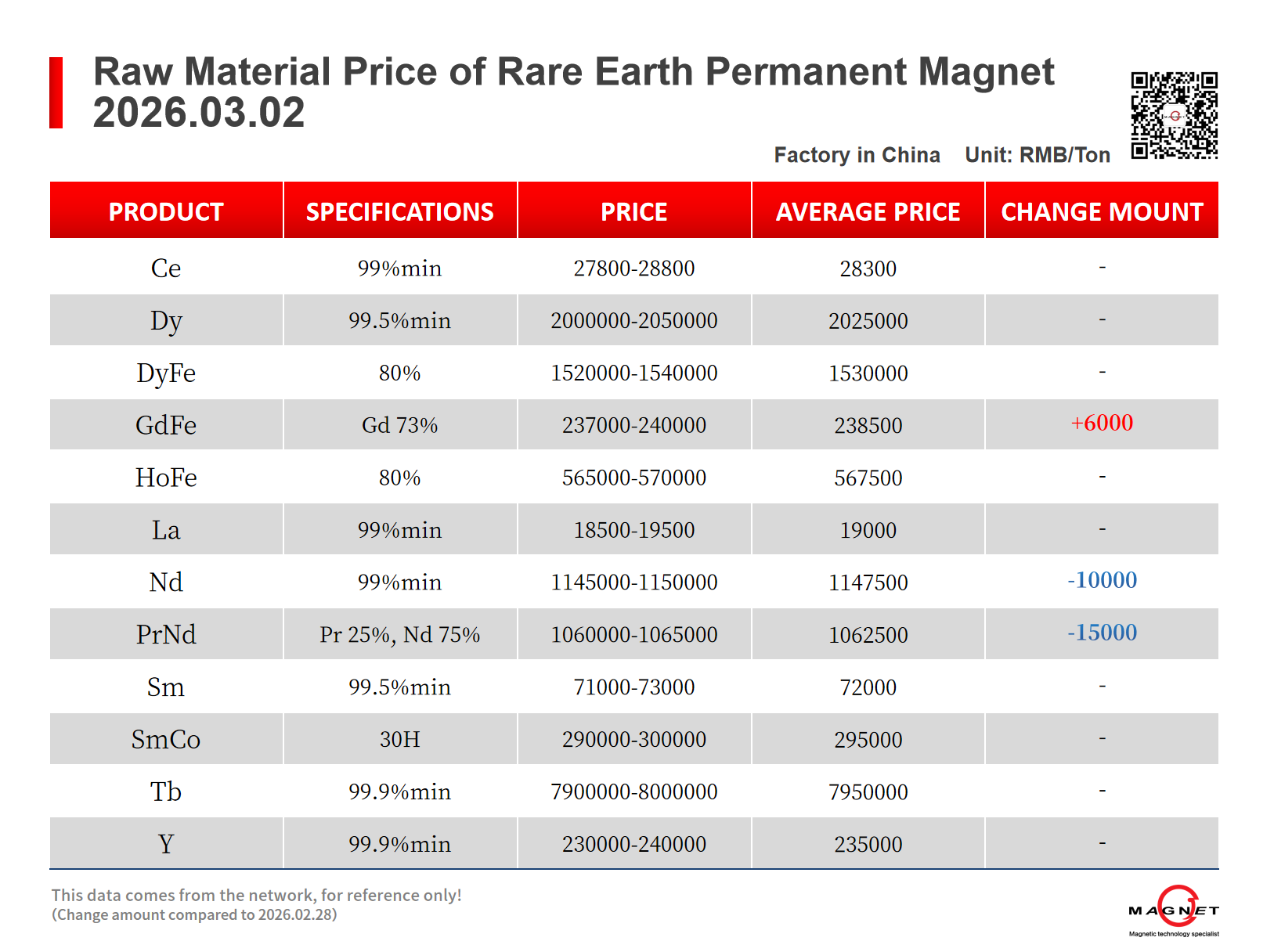 Raw Material Price of Rare Earth Permanent Magnet 2026.03.02

Factory in China Unit: RMB/Ton

| PRODUCT | SPECIFICATIONS | PRICE | AVERAGE PRICE | CHANGE MOUNT |
|---|---|---|---|---|
| Ce | 99%min | 27800-28800 | 28300 | - |
| Dy | 99.5%min | 2000000-2050000 | 2025000 | - |
| DyFe | 80% | 1520000-1540000 | 1530000 | - |
| GdFe | Gd 73% | 237000-240000 | 238500 | +6000 |
| HoFe | 80% | 565000-570000 | 567500 | - |
| La | 99%min | 18500-19500 | 19000 | - |
| Nd | 99%min | 1145000-1150000 | 1147500 | -10000 |
| PrNd | Pr 25%, Nd 75% | 1060000-1065000 | 1062500 | -15000 |
| Sm | 99.5%min | 71000-73000 | 72000 | - |
| SmCo | 30H | 290000-300000 | 295000 | - |
| Tb | 99.9%min | 7900000-8000000 | 7950000 | - |
| Y | 99.9%min | 230000-240000 | 235000 | - |

This data comes from the network, for reference only!
(Change amount compared to 2026.02.28)

MAGNET
Magnetic technology specialist